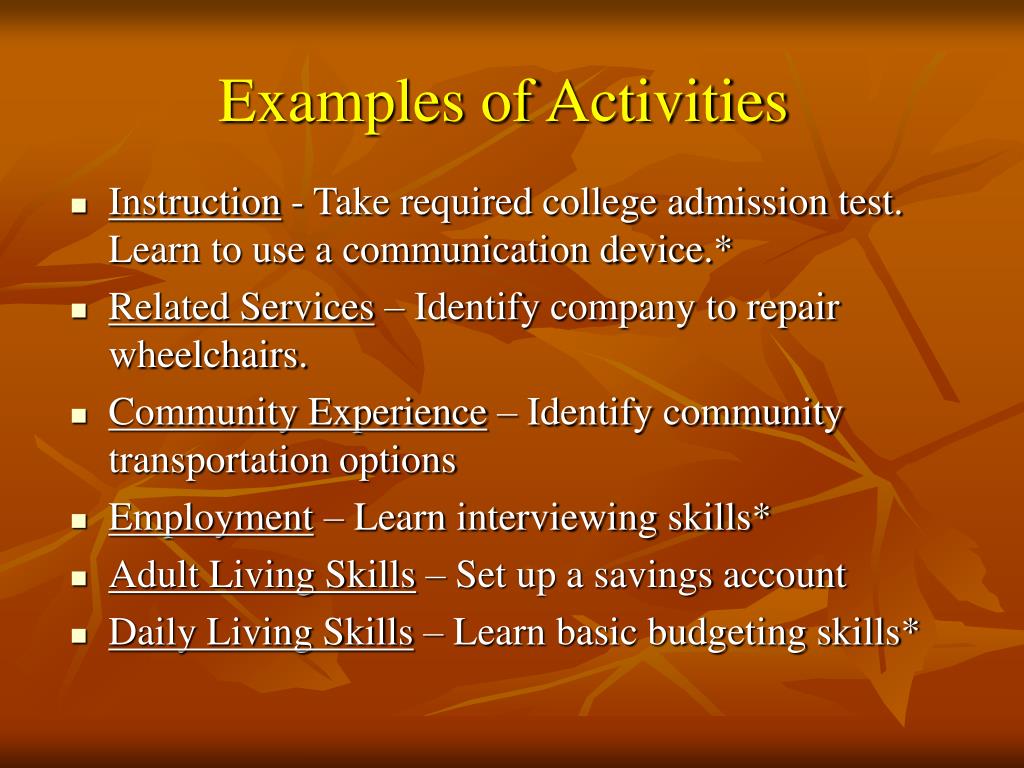 Examples of Activities

- Instruction - Take required college admission test. Learn to use a communication device.*
- Related Services – Identify company to repair wheelchairs.
- Community Experience – Identify community transportation options
- Employment – Learn interviewing skills*
- Adult Living Skills – Set up a savings account
- Daily Living Skills – Learn basic budgeting skills*